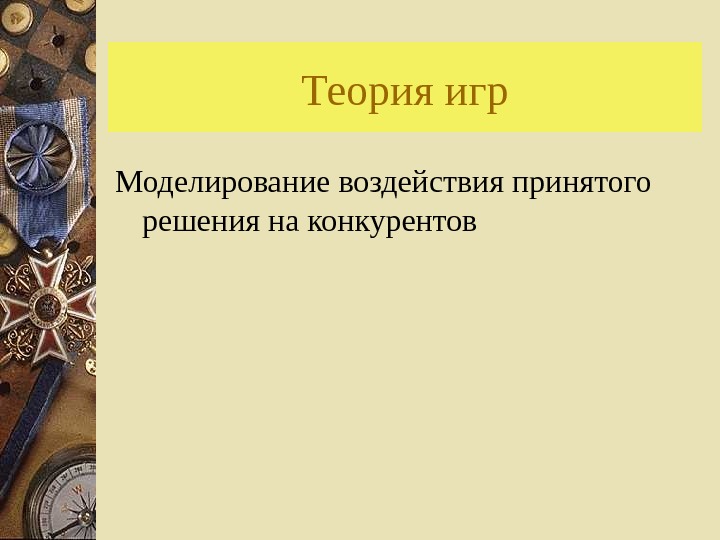 Теория игр

Моделирование воздействия принятого решения на конкурентов